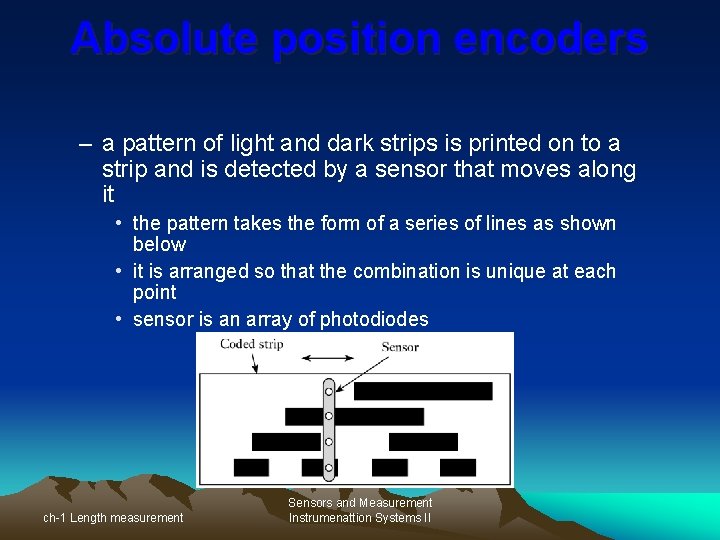 Absolute position encoders

– a pattern of light and dark strips is printed on to a strip and is detected by a sensor that moves along it

• the pattern takes the form of a series of lines as shown below
• it is arranged so that the combination is unique at each point
• sensor is an array of photodiodes

Coded strip
Sensor

ch-1 Length measurement

Sensors and Measurement Instrumenattion Systems II